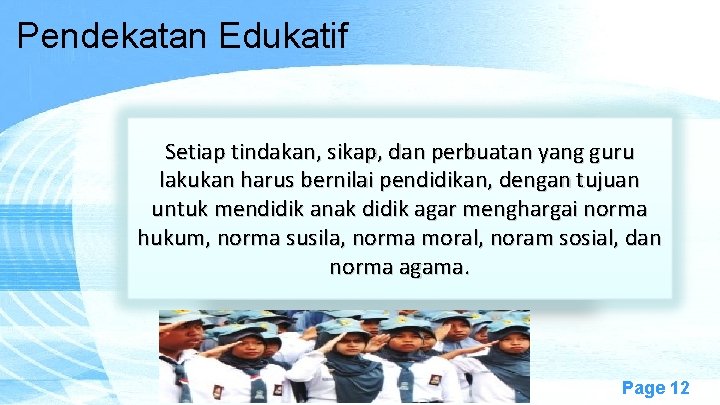 Pendekatan Edukatif

Setiap tindakan, sikap, dan perbuatan yang guru lakukan harus bernilai pendidikan, dengan tujuan untuk mendidik anak didik agar menghargai norma hukum, norma susila, norma moral, noram sosial, dan norma agama.

Page 12